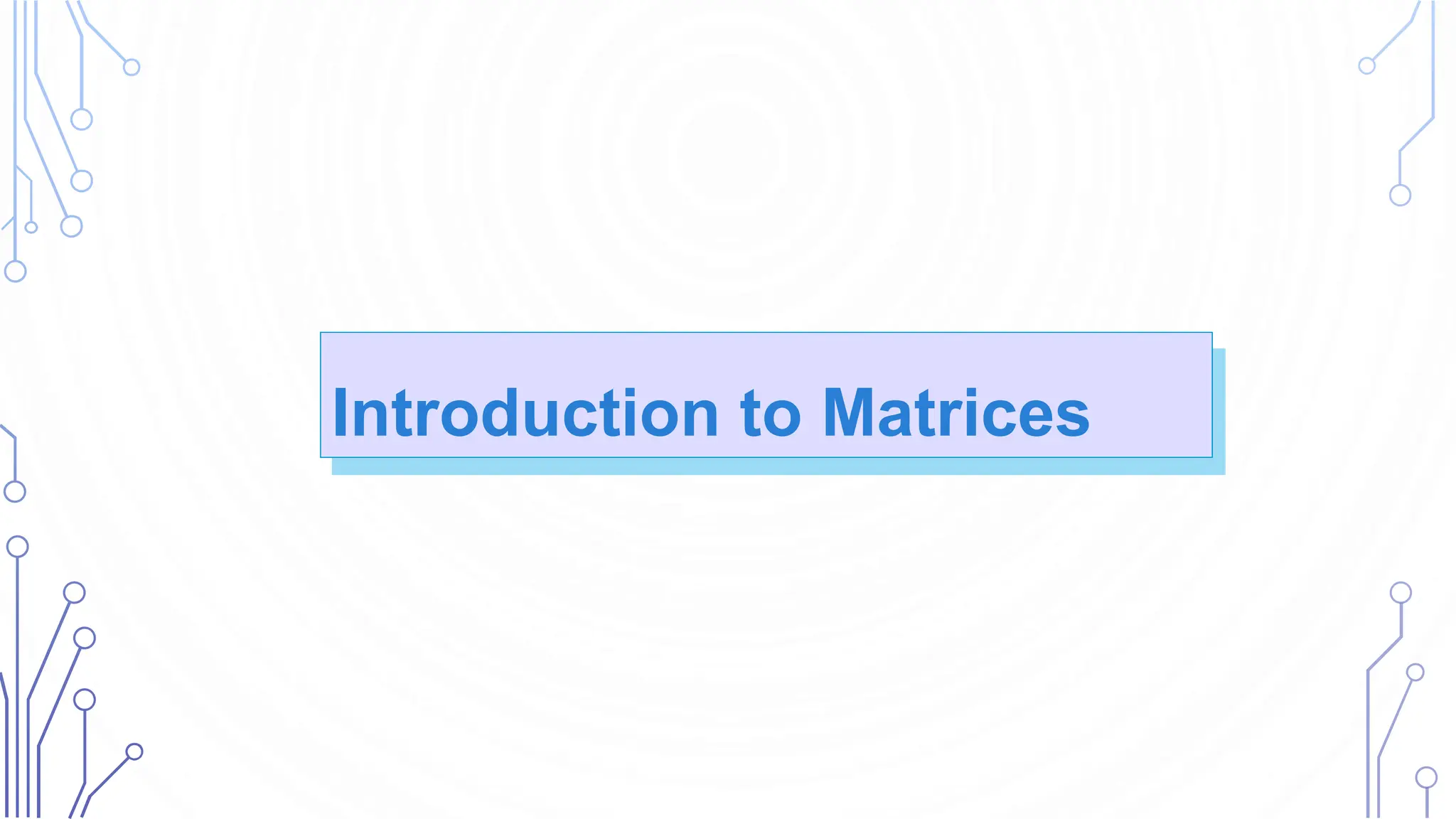 Introduction to Matrices